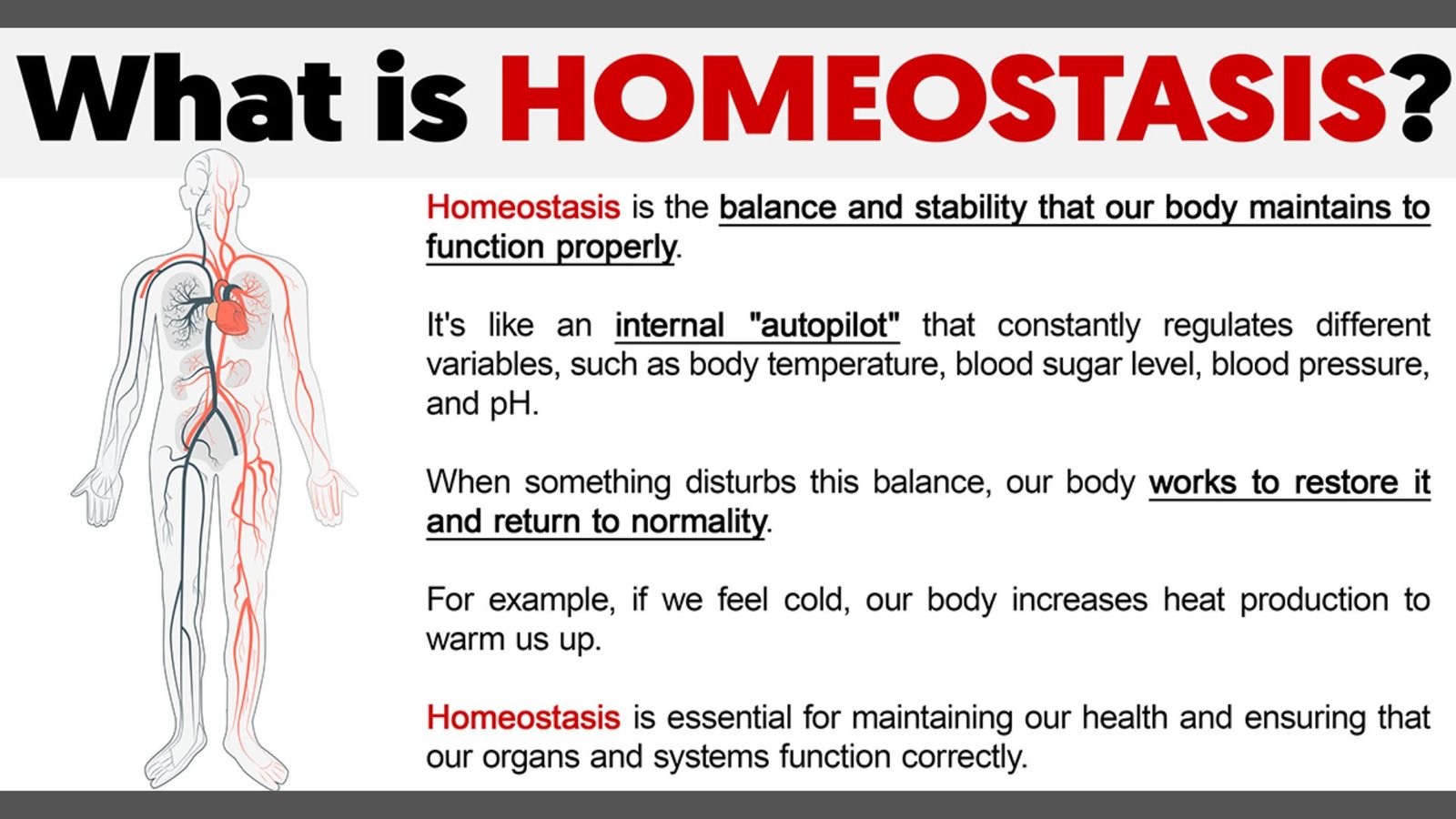 What is HOMEOSTASIS?

Homeostasis is the balance and stability that our body maintains to function properly.

It's like an internal "autopilot" that constantly regulates different variables, such as body temperature, blood sugar level, blood pressure, and pH.

When something disturbs this balance, our body works to restore it and return to normality.

For example, if we feel cold, our body increases heat production to warm us up.

Homeostasis is essential for maintaining our health and ensuring that our organs and systems function correctly.